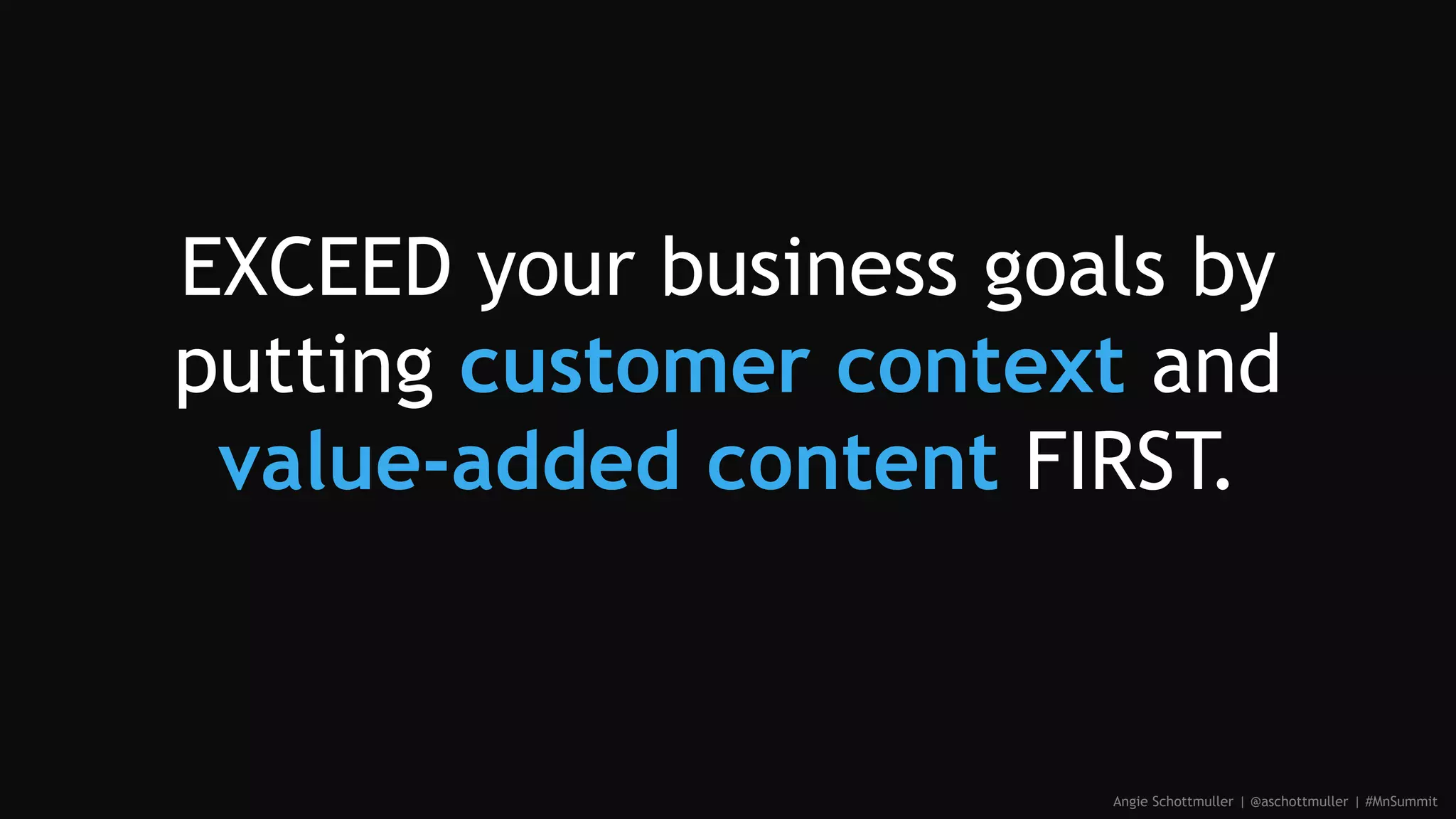 EXCEED your business goals by putting customer context and value-added content FIRST.

Angie Schottmuller | @aschottmuller | #MnSummit